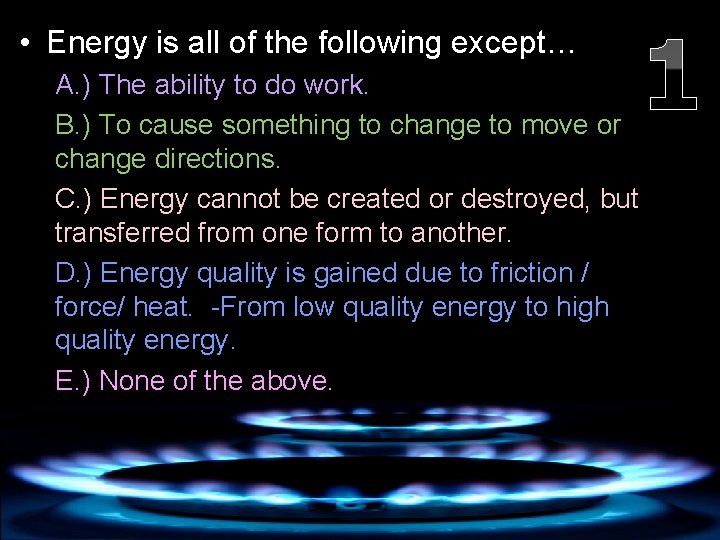 • Energy is all of the following except…

1

A.) The ability to do work.

B.) To cause something to change to move or change directions.

C.) Energy cannot be created or destroyed, but transferred from one form to another.

D.) Energy quality is gained due to friction / force/ heat. -From low quality energy to high quality energy.

E.) None of the above.